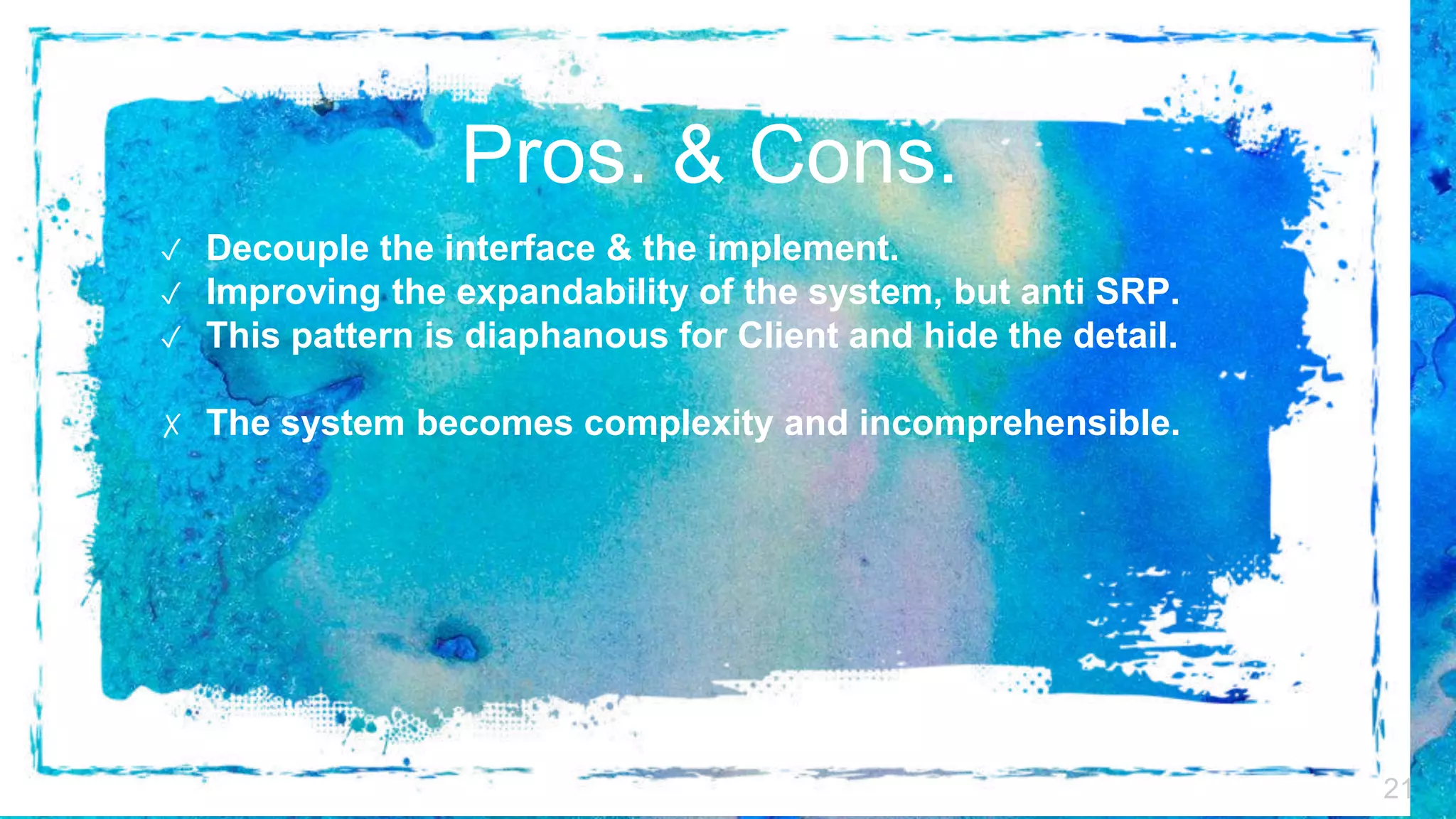 Pros. & Cons.

✓ Decouple the interface & the implement.
✓ Improving the expandability of the system, but anti SRP.
✓ This pattern is diaphanous for Client and hide the detail.

✗ The system becomes complexity and incomprehensible.

21